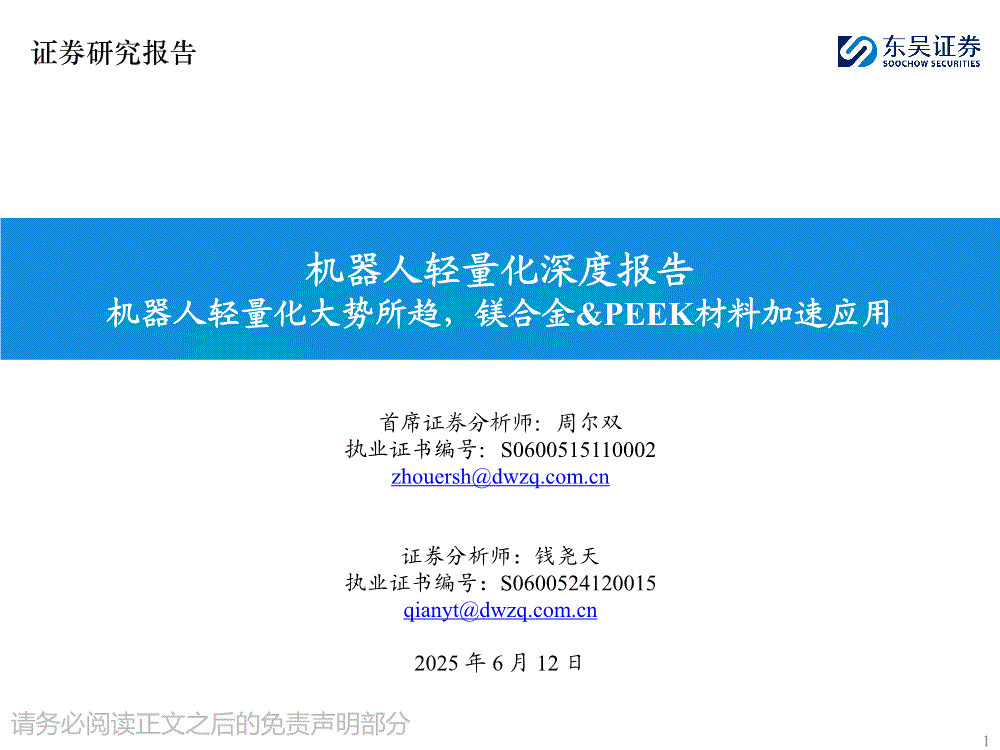 证券研究报告

东吴证券
SOOCHOW SECURITIES

机器人轻量化深度报告
机器人轻量化大势所趋，镁合金&PEEK材料加速应用

首席证券分析师：周尔双
执业证书编号：S0600515110002
zhouersh@dwzq.com.cn

证券分析师：钱尧天
执业证书编号：S0600524120015
qianyt@dwzq.com.cn

2025 年 6 月 12 日

请务必阅读正文之后的免责声明部分

1